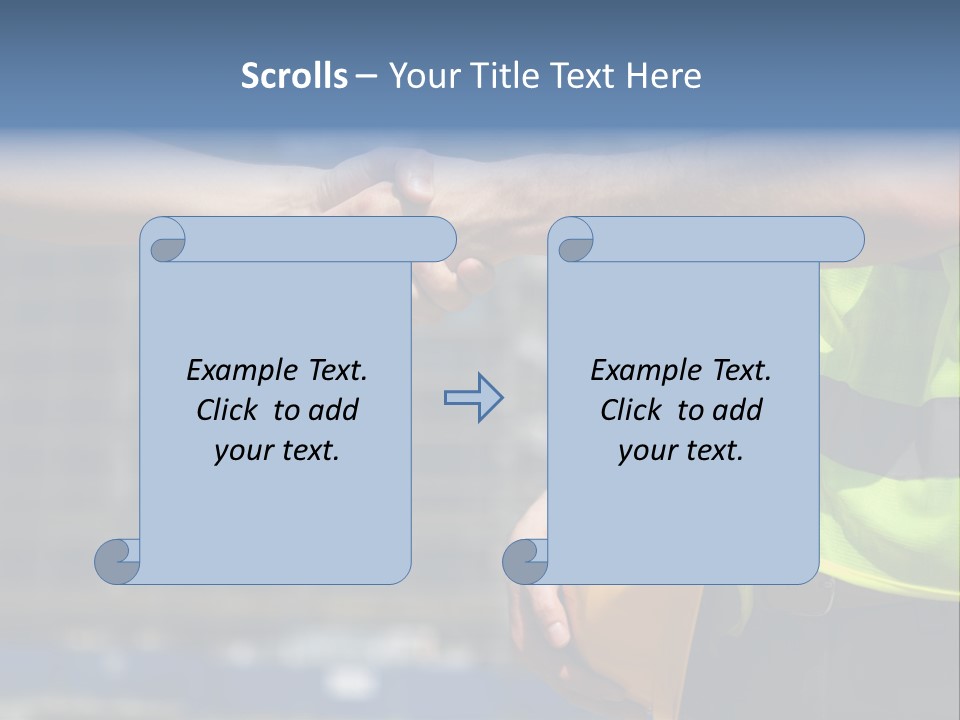 Scrolls – Your Title Text Here

Example Text. Click to add your text.

Example Text. Click to add your text.